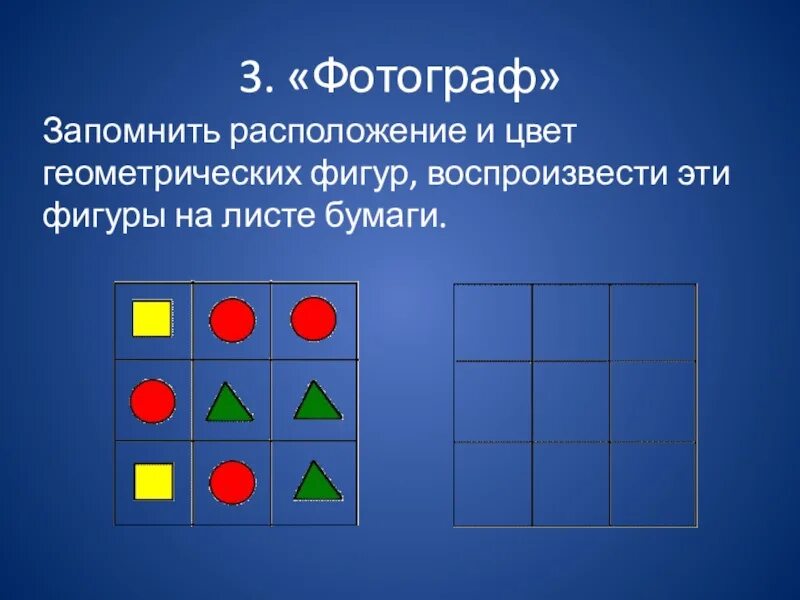 3. «Фотограф»

Запомнить расположение и цвет геометрических фигур, воспроизвести эти фигуры на листе бумаги.